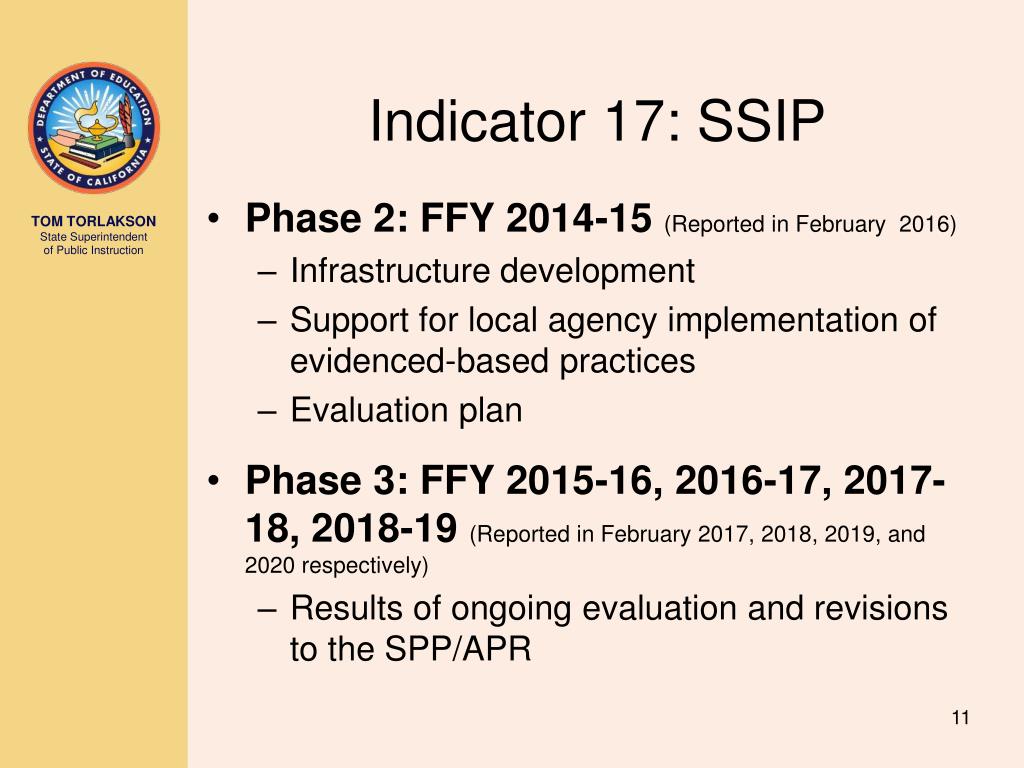 DEPARTMENT OF EDUCATION
STATE OF CALIFORNIA

TOM TORLAKSON
State Superintendent of Public Instruction

Indicator 17: SSIP

• Phase 2: FFY 2014-15 (Reported in February 2016)
– Infrastructure development
– Support for local agency implementation of evidenced-based practices
– Evaluation plan

• Phase 3: FFY 2015-16, 2016-17, 2017-18, 2018-19 (Reported in February 2017, 2018, 2019, and 2020 respectively)
– Results of ongoing evaluation and revisions to the SPP/APR

11